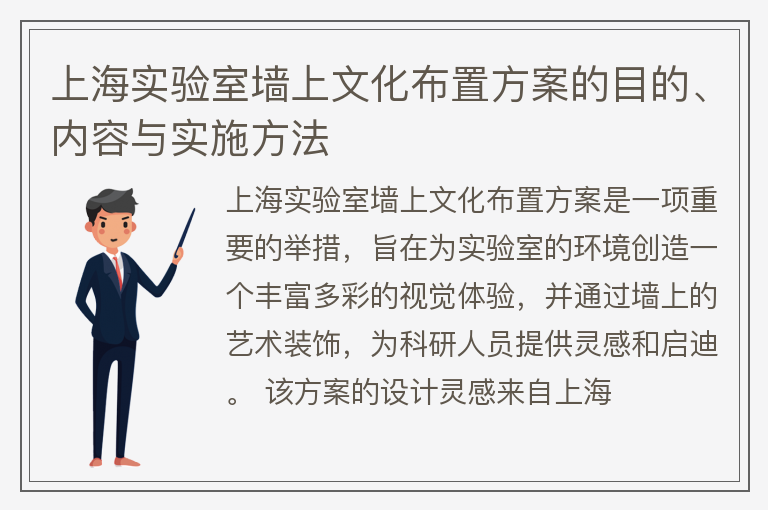 上海实验室墙上文化布置方案的目的、内容与实施方法

上海实验室墙上文化布置方案是一项重要的举措，旨在为实验室的环境创造一个丰富多彩的视觉体验，并通过墙上的艺术装饰，为科研人员提供灵感和启迪。 该方案的设计灵感来自上海